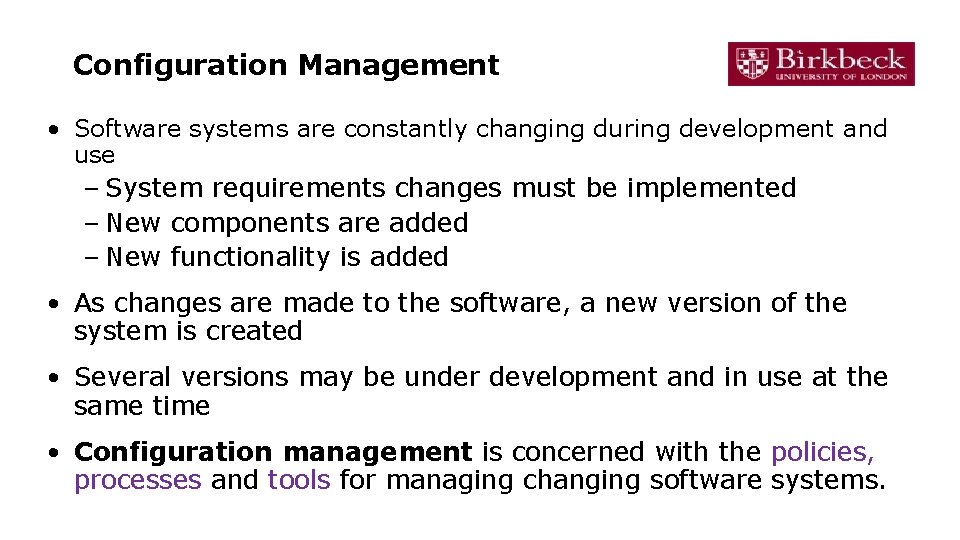 Configuration Management

Birkbeck
UNIVERSITY OF LONDON

• Software systems are constantly changing during development and use
– System requirements changes must be implemented
– New components are added
– New functionality is added

• As changes are made to the software, a new version of the system is created

• Several versions may be under development and in use at the same time

• Configuration management is concerned with the policies, processes and tools for managing changing software systems.